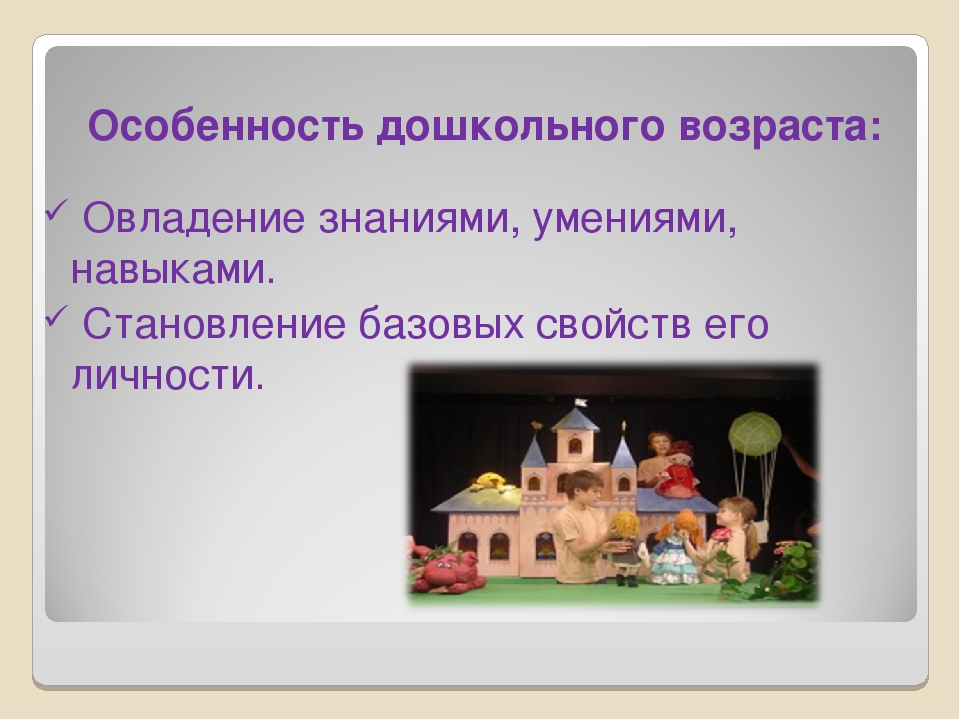 Особенность дошкольного возраста:

✓ Овладение знаниями, умениями, навыками.

✓ Становление базовых свойств его личности.